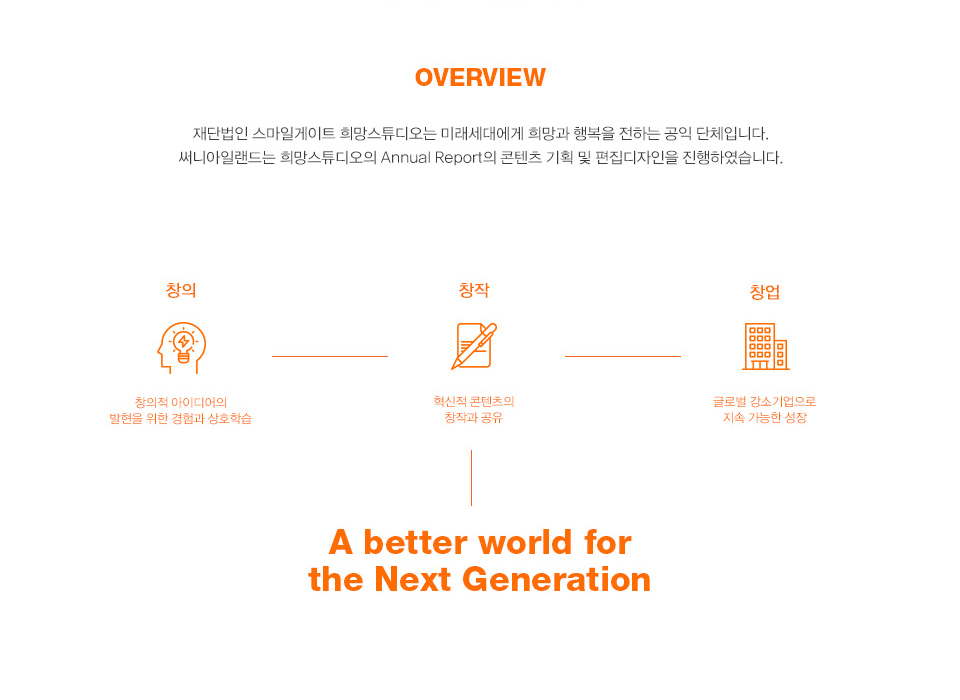 OVERVIEW

재단법인 스마일게이트 희망스튜디오는 미래세대에게 희망과 행복을 전하는 공익 단체입니다.
써니아일랜드는 희망스튜디오의 Annual Report의 콘텐츠 기획 및 편집디자인을 진행하였습니다.

창의

창의적 아이디어의
발현을 위한 경험과 상호학습

창작

혁신적 콘텐츠의
창작과 공유

창업

글로벌 강소기업으로
지속 가능한 성장

A better world for
the Next Generation